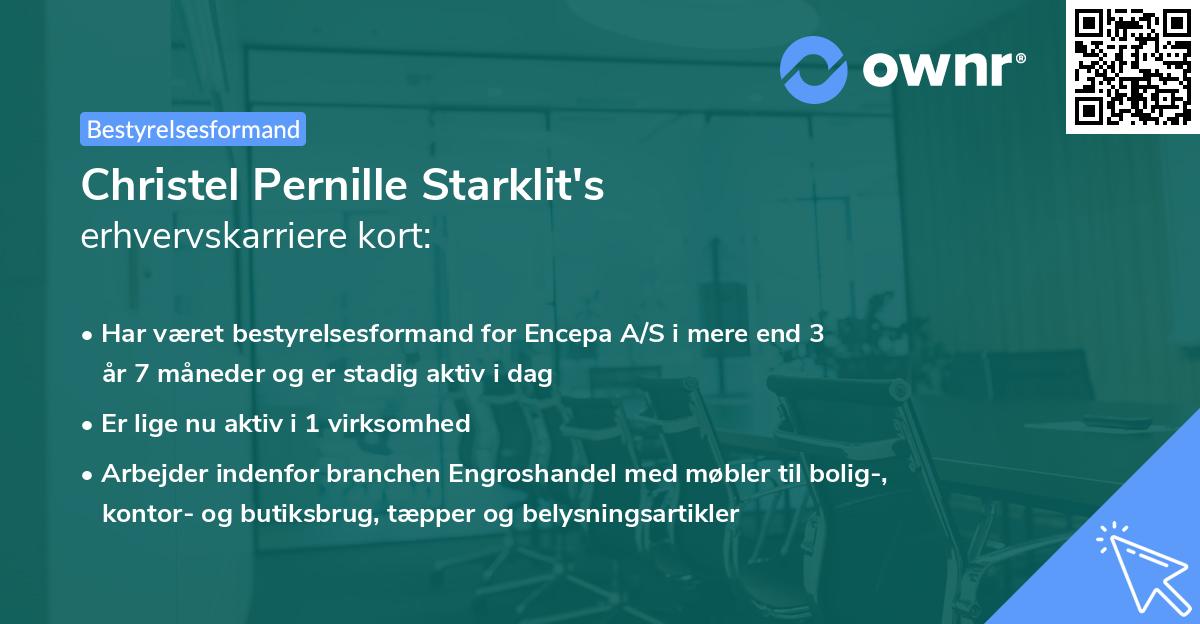 ownr®

Bestyrelsesformand

Christel Pernille Starklit's
erhvervskarriere kort:

• Har været bestyrelsesformand for Encepa A/S i mere end 3 år 7 måneder og er stadig aktiv i dag

• Er lige nu aktiv i 1 virksomhed

• Arbejder indenfor branchen Engroshandel med møbler til bolig-, kontor- og butiksbrug, tæpper og belysningsartikler